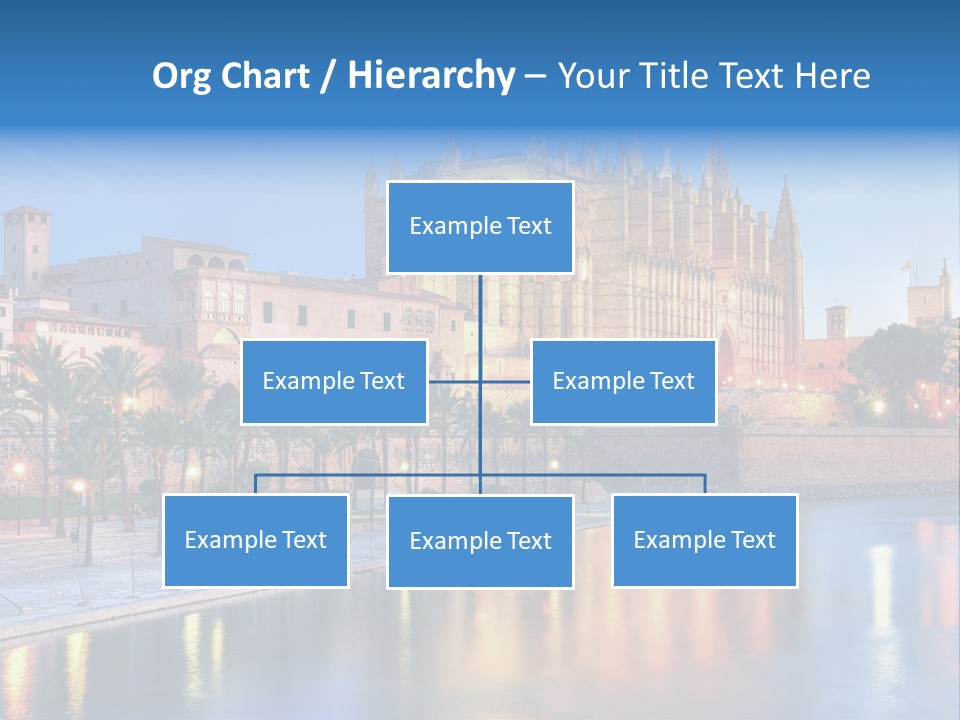 Org Chart / Hierarchy – Your Title Text Here

Example Text

Example Text

Example Text

Example Text

Example Text

Example Text